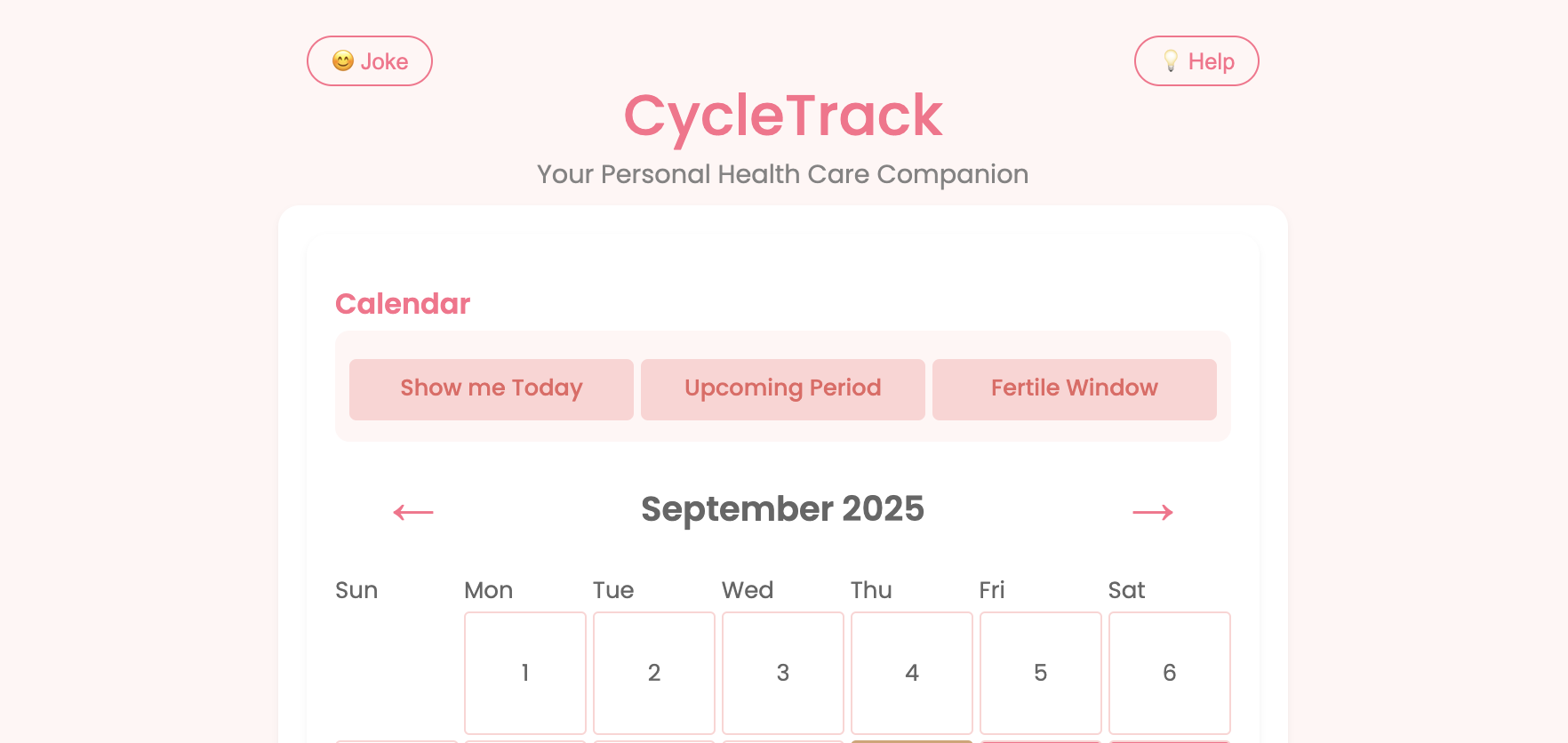 😊 Joke

💡 Help

CycleTrack

Your Personal Health Care Companion

Calendar

Show me Today
Upcoming Period
Fertile Window

←
September 2025
→

| Sun | Mon | Tue | Wed | Thu | Fri | Sat |
|---|---|---|---|---|---|---|
| | 1 | 2 | 3 | 4 | 5 | 6 |